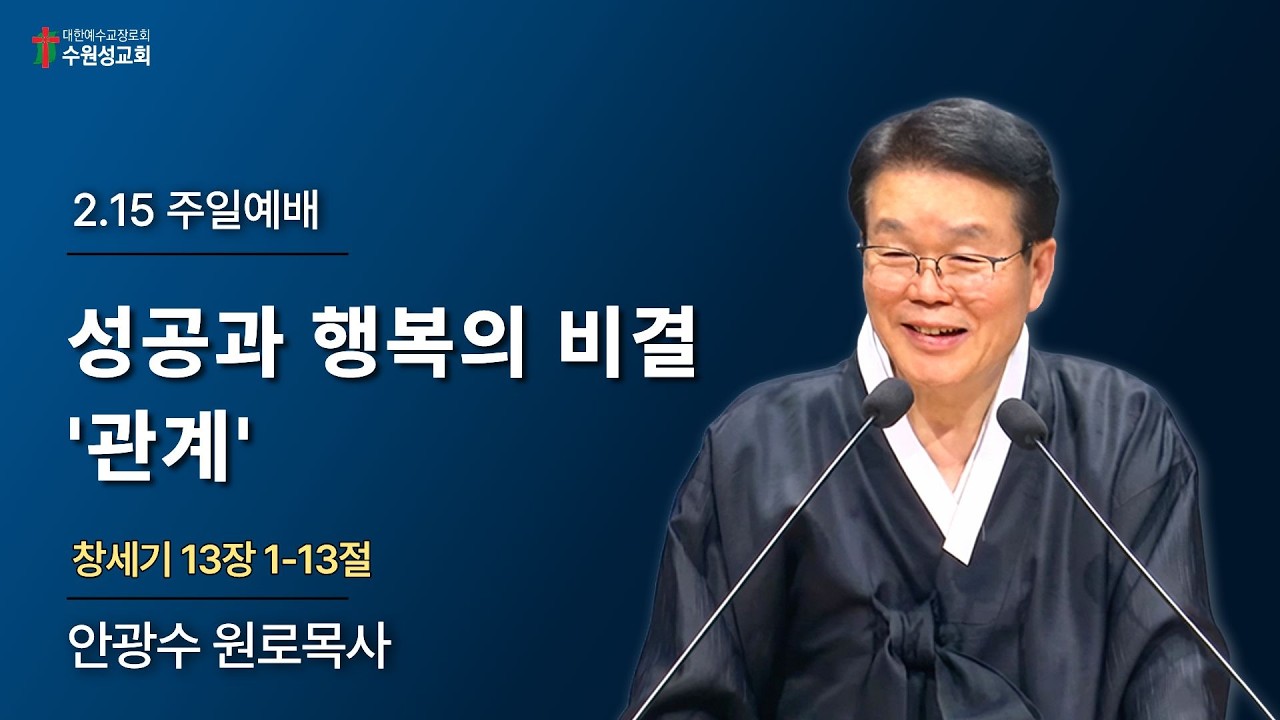 대한예수교장로회
수원성교회

2.15 주일예배

성공과 행복의 비결
'관계'

창세기 13장 1-13절

안광수 원로목사